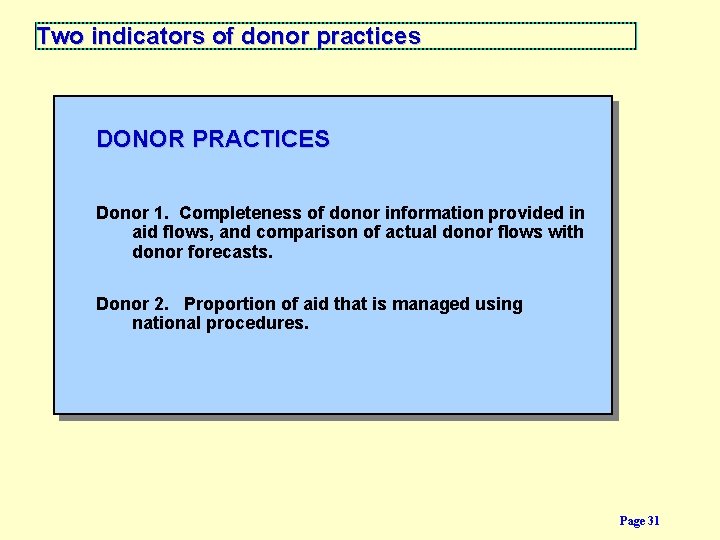 Two indicators of donor practices

DONOR PRACTICES

Donor 1. Completeness of donor information provided in aid flows, and comparison of actual donor flows with donor forecasts.

Donor 2. Proportion of aid that is managed using national procedures.

Page 31